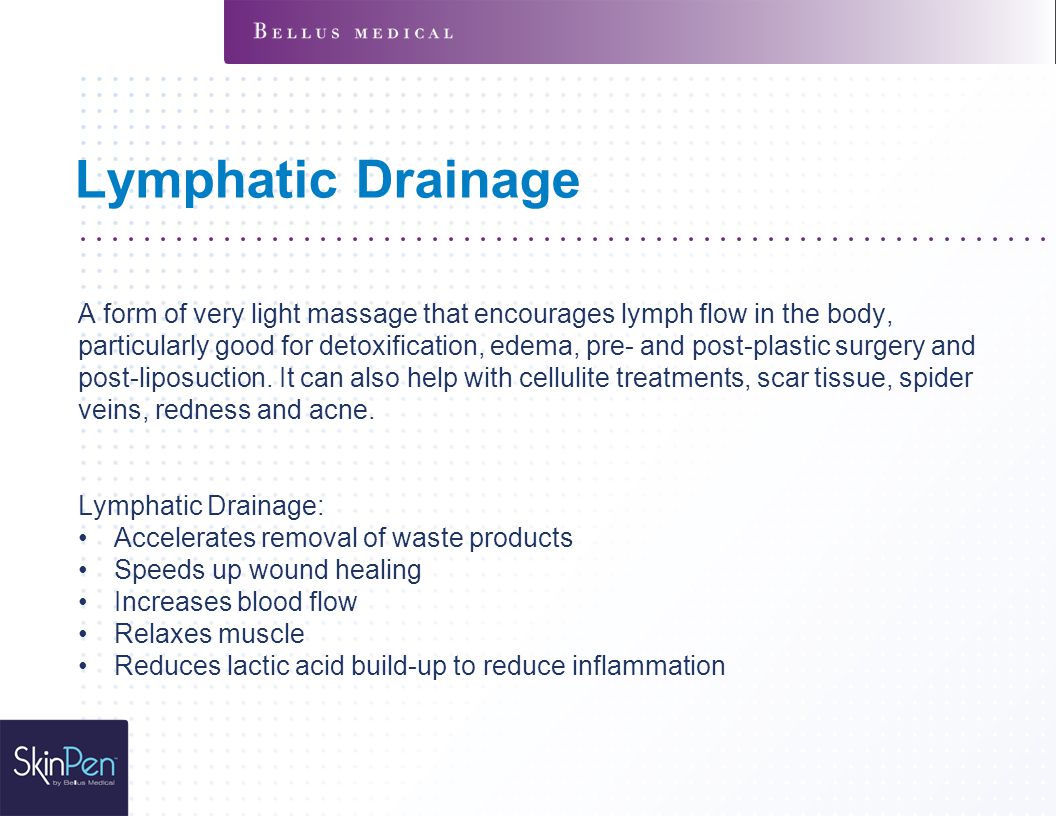 BELLUS MEDICAL

Lymphatic Drainage

A form of very light massage that encourages lymph flow in the body, particularly good for detoxification, edema, pre- and post-plastic surgery and post-liposuction. It can also help with cellulite treatments, scar tissue, spider veins, redness and acne.

Lymphatic Drainage:
• Accelerates removal of waste products
• Speeds up wound healing
• Increases blood flow
• Relaxes muscle
• Reduces lactic acid build-up to reduce inflammation

SkinPen
by Bellus Medical